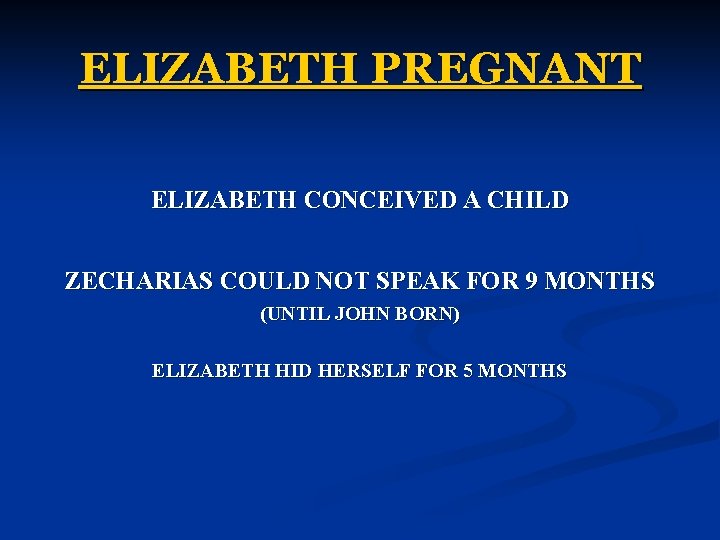 ELIZABETH PREGNANT

ELIZABETH CONCEIVED A CHILD

ZECHARIAS COULD NOT SPEAK FOR 9 MONTHS
(UNTIL JOHN BORN)

ELIZABETH HID HERSELF FOR 5 MONTHS